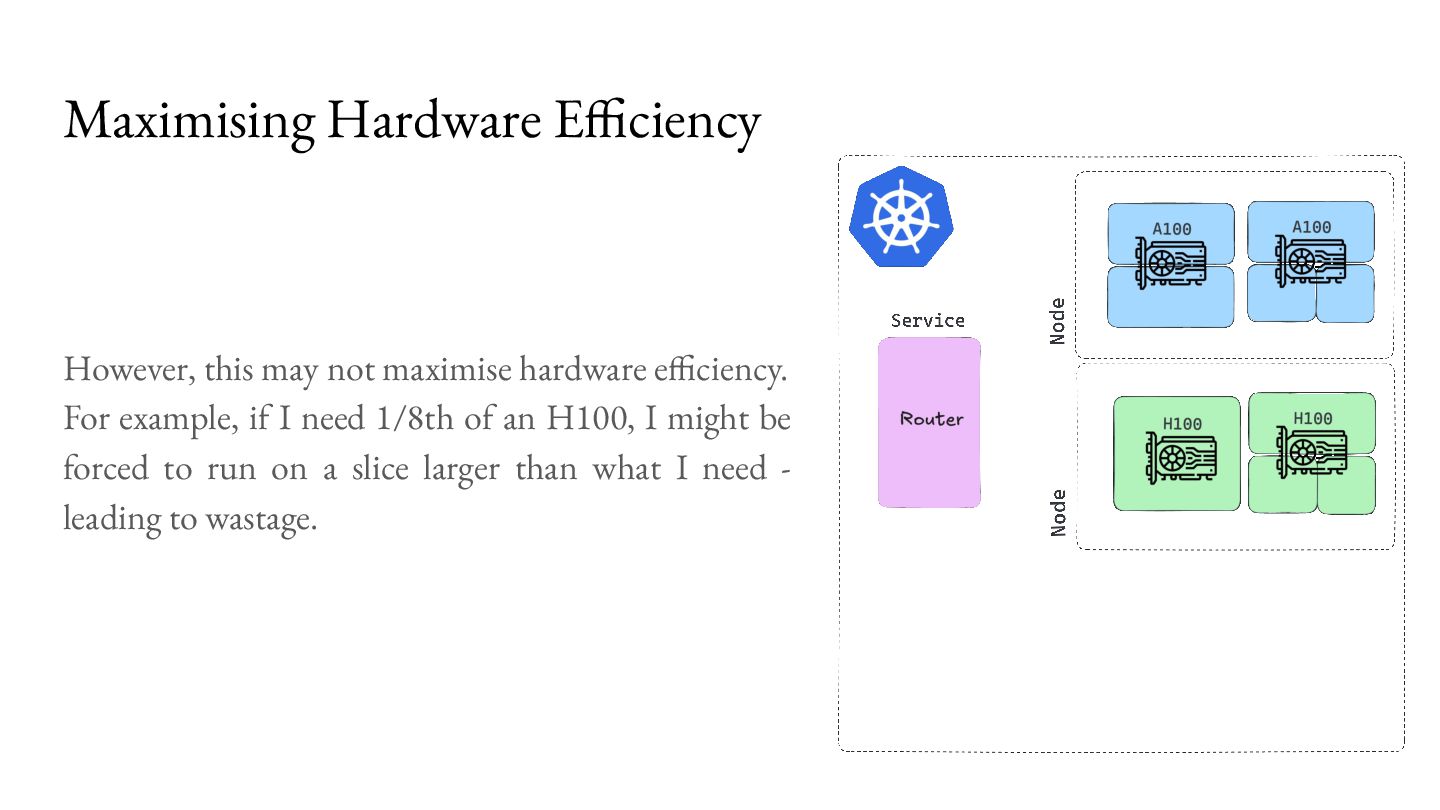 Maximising Hardware Efficiency

However, this may not maximise hardware efficiency. For example, if I need 1/8th of an H100, I might be forced to run on a slice larger than what I need - leading to wastage.

Service

Router

Node

A100

A100

Node

H100

H100